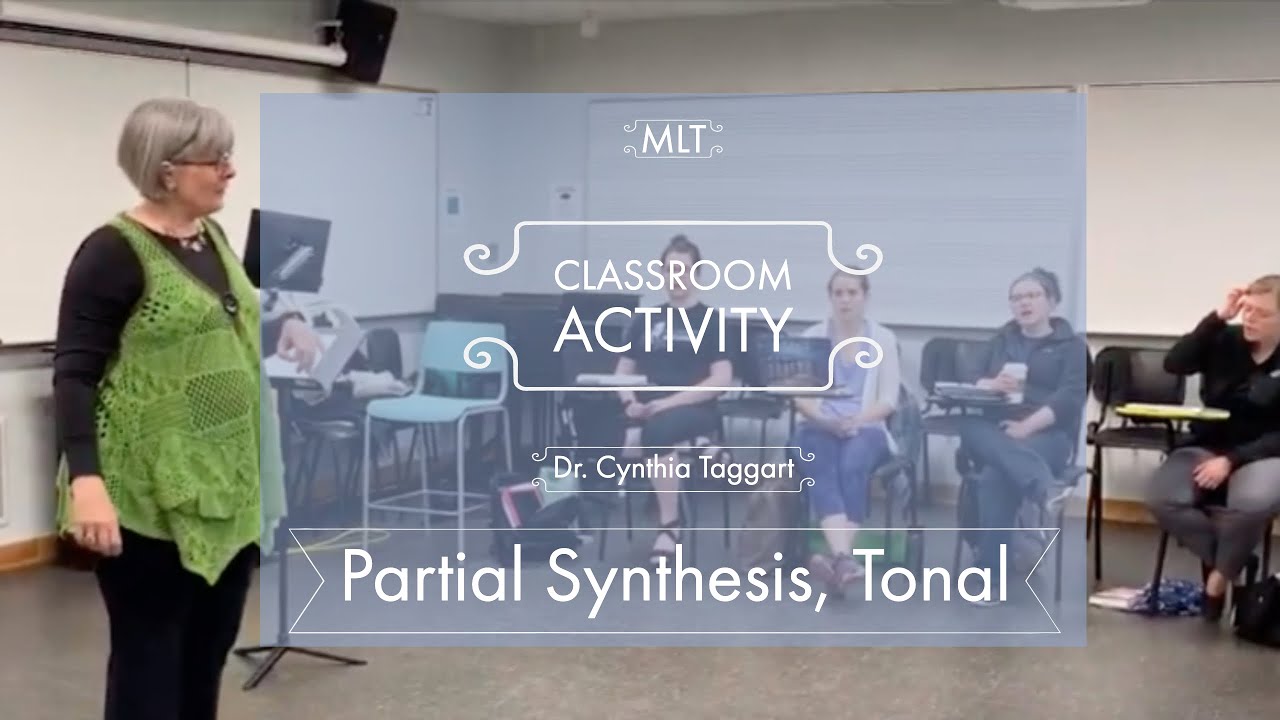 MLT

CLASSROOM ACTIVITY

Dr. Cynthia Taggart

Partial Synthesis, Tonal